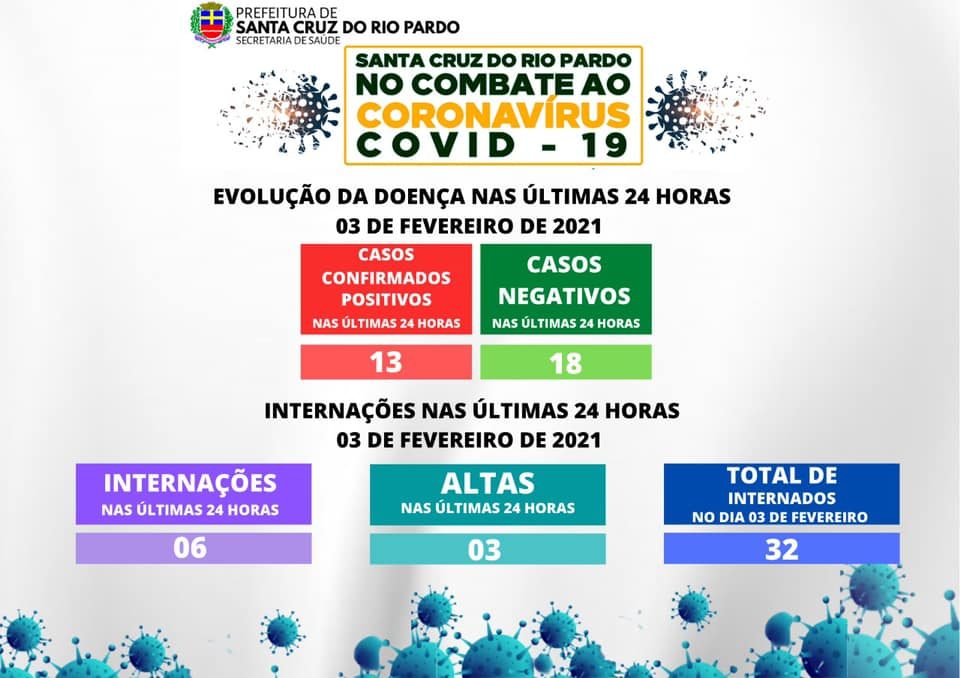 PREFEITURA DE
SANTA CRUZ DO RIO PARDO
SECRETARIA DE SAÚDE

SANTA CRUZ DO RIO PARDO
NO COMBATE AO
CORONAVÍRUS
COVID - 19

EVOLUÇÃO DA DOENÇA NAS ÚLTIMAS 24 HORAS
03 DE FEVEREIRO DE 2021

CASOS CONFIRMADOS POSITIVOS
NAS ÚLTIMAS 24 HORAS
13

CASOS NEGATIVOS
NAS ÚLTIMAS 24 HORAS
18

INTERNAÇÕES NAS ÚLTIMAS 24 HORAS
03 DE FEVEREIRO DE 2021

INTERNAÇÕES
NAS ÚLTIMAS 24 HORAS
06

ALTAS
NAS ÚLTIMAS 24 HORAS
03

TOTAL DE
INTERNADOS
NO DIA 03 DE FEVEREIRO
32